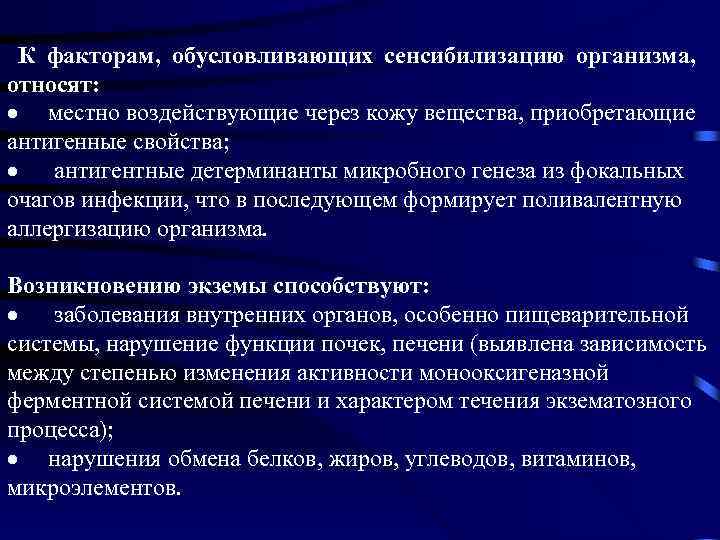 К факторам, обусловливающих сенсибилизацию организма, относят:
● местно воздействующие через кожу вещества, приобретающие антигенные свойства;
● антигентные детерминанты микробного генеза из фокальных очагов инфекции, что в последующем формирует поливалентную аллергизацию организма.

Возникновению экземы способствуют:
● заболевания внутренних органов, особенно пищеварительной системы, нарушение функции почек, печени (выявлена зависимость между степенью изменения активности монооксигеназной ферментной системой печени и характером течения экзематозного процесса);
● нарушения обмена белков, жиров, углеводов, витаминов, микроэлементов.